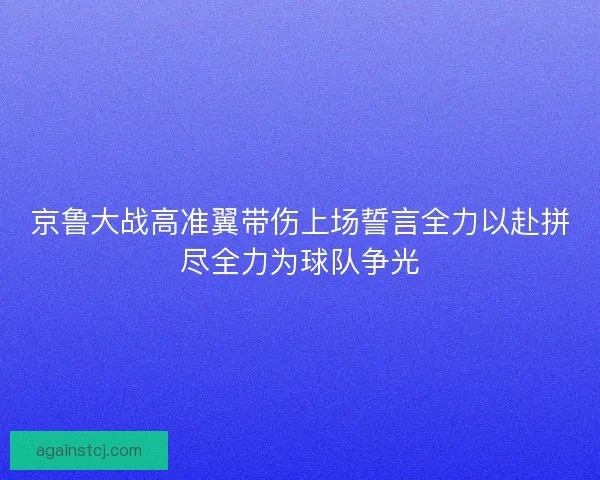 京鲁大战高准翼带伤上场誓言全力以赴拼尽全力为球队争光

againstcj.com